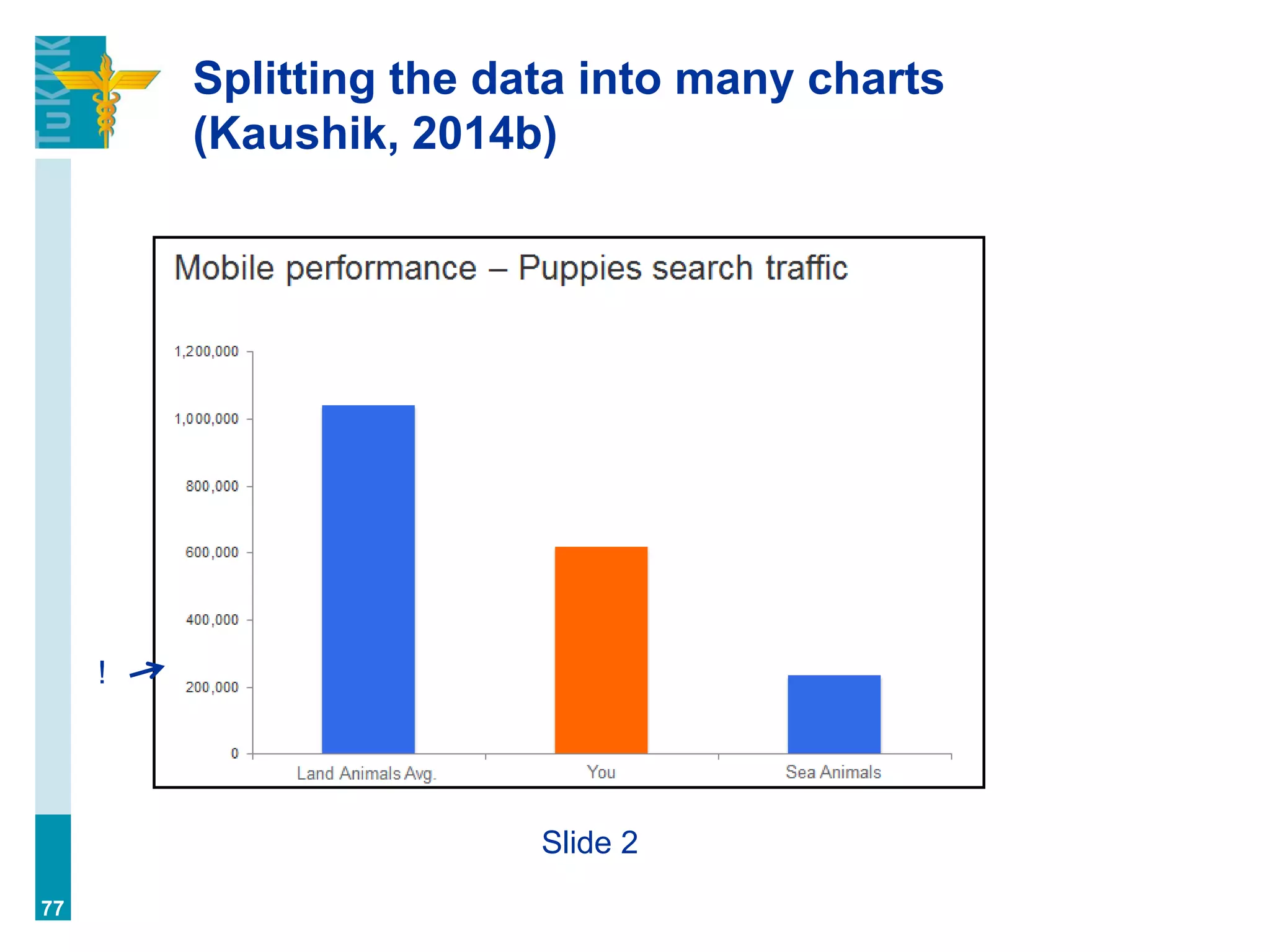 TuKKK

Splitting the data into many charts (Kaushik, 2014b)

Mobile performance – Puppies search traffic

1,200,000
1,000,000
800,000
600,000
400,000
200,000
0

Land Animals Avg.
You
Sea Animals

!

Slide 2

77